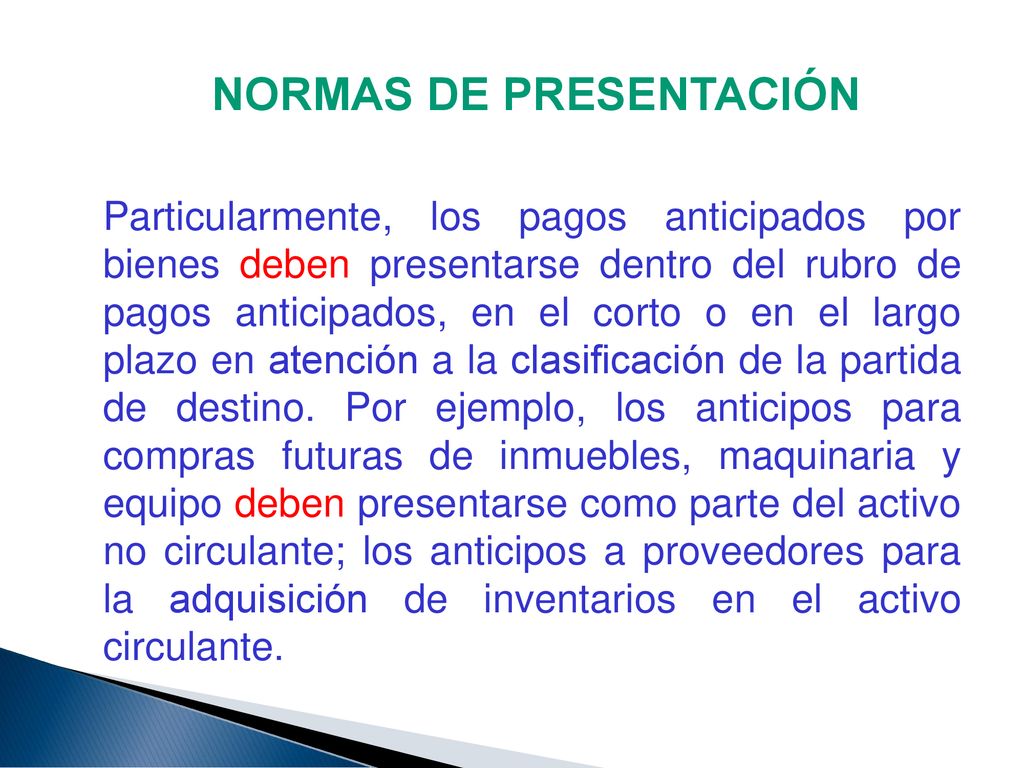 NORMAS DE PRESENTACIÓN

Particularmente, los pagos anticipados por bienes deben presentarse dentro del rubro de pagos anticipados, en el corto o en el largo plazo en atención a la clasificación de la partida de destino. Por ejemplo, los anticipos para compras futuras de inmuebles, maquinaria y equipo deben presentarse como parte del activo no circulante; los anticipos a proveedores para la adquisición de inventarios en el activo circulante.